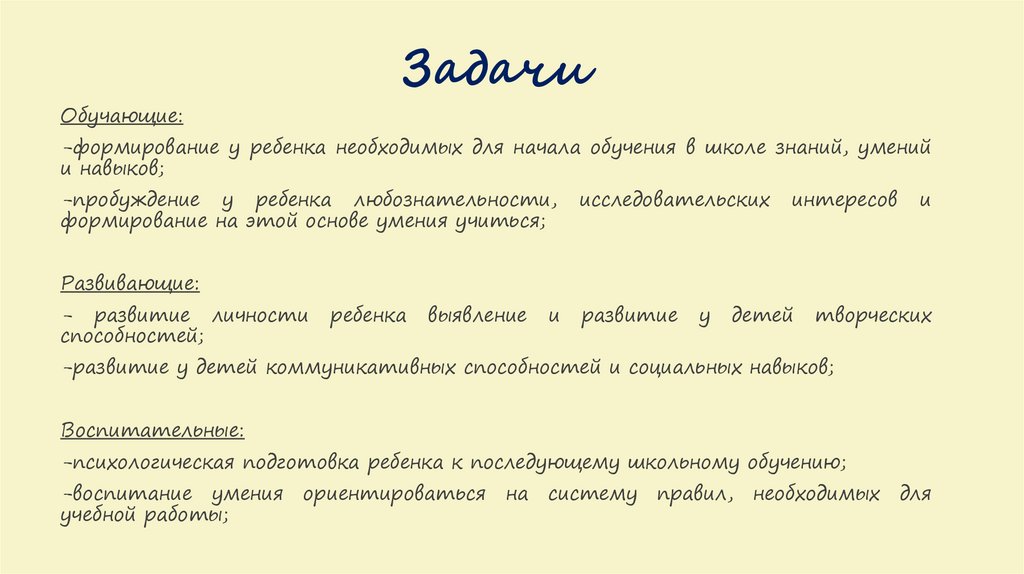 Задачи

Обучающие:

-формирование у ребенка необходимых для начала обучения в школе знаний, умений и навыков;

-пробуждение у ребенка любознательности, исследовательских интересов и формирование на этой основе умения учиться;

Развивающие:

- развитие личности ребенка выявление и развитие у детей творческих способностей;

-развитие у детей коммуникативных способностей и социальных навыков;

Воспитательные:

-психологическая подготовка ребенка к последующему школьному обучению;

-воспитание умения ориентироваться на систему правил, необходимых для учебной работы;